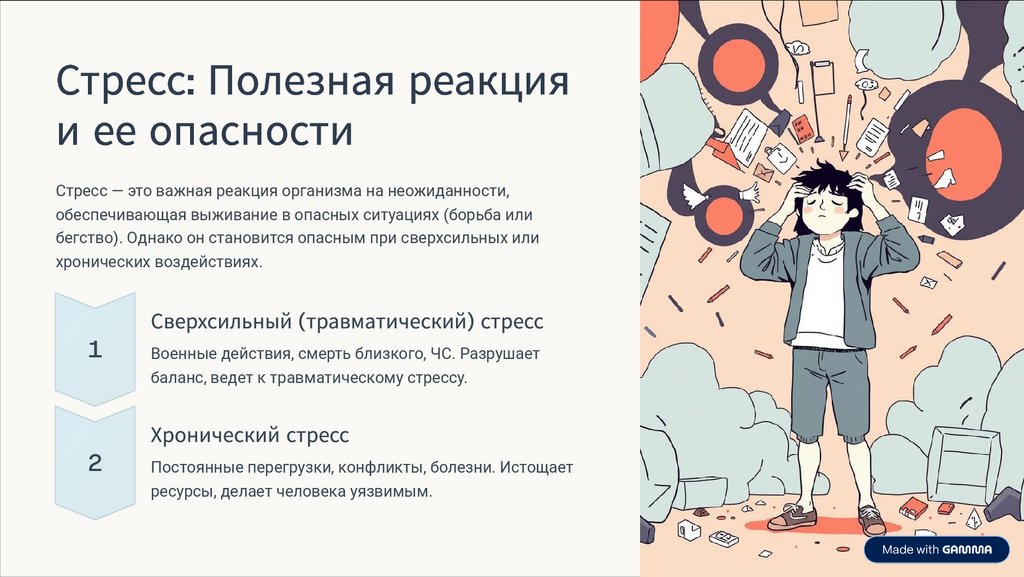 Стресс: Полезная реакция и ее опасности

Стресс — это важная реакция организма на неожиданности, обеспечивающая выживание в опасных ситуациях (борьба или бегство). Однако он становится опасным при сверхсильных или хронических воздействиях.

1

Сверхсильный (травматический) стресс

Военные действия, смерть близкого, ЧС. Разрушает баланс, ведет к травматическому стрессу.

2

Хронический стресс

Постоянные перегрузки, конфликты, болезни. Истощает ресурсы, делает человека уязвимым.

Made with GAMMA